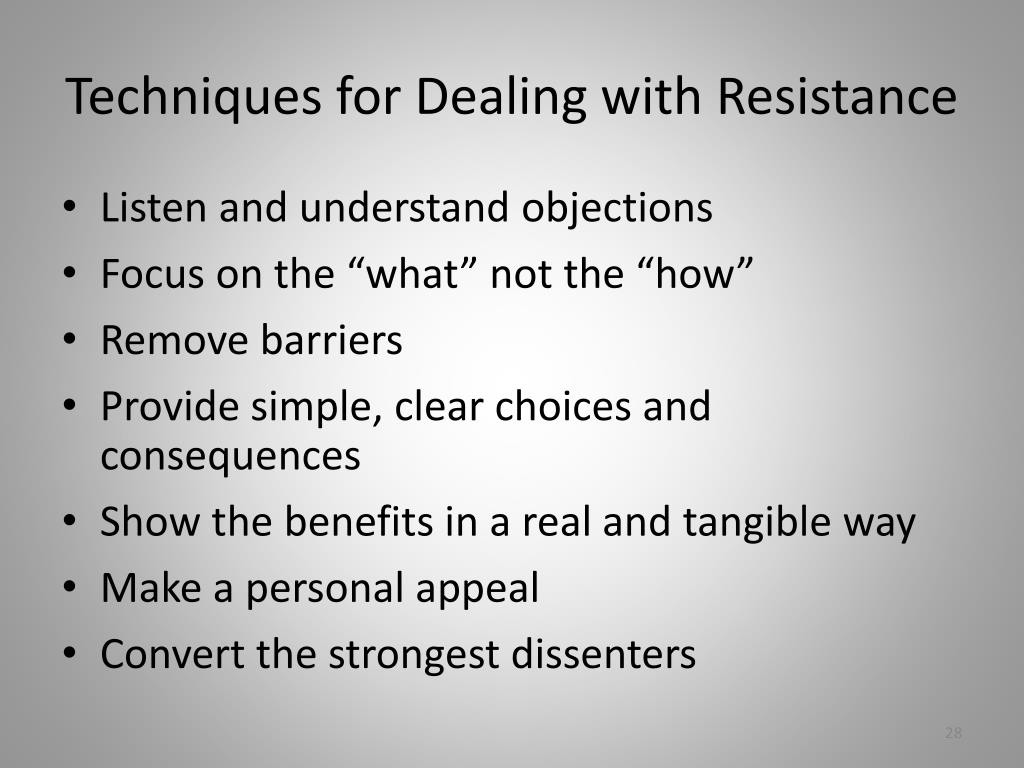 Techniques for Dealing with Resistance

• Listen and understand objections
• Focus on the “what” not the “how”
• Remove barriers
• Provide simple, clear choices and consequences
• Show the benefits in a real and tangible way
• Make a personal appeal
• Convert the strongest dissenters

28